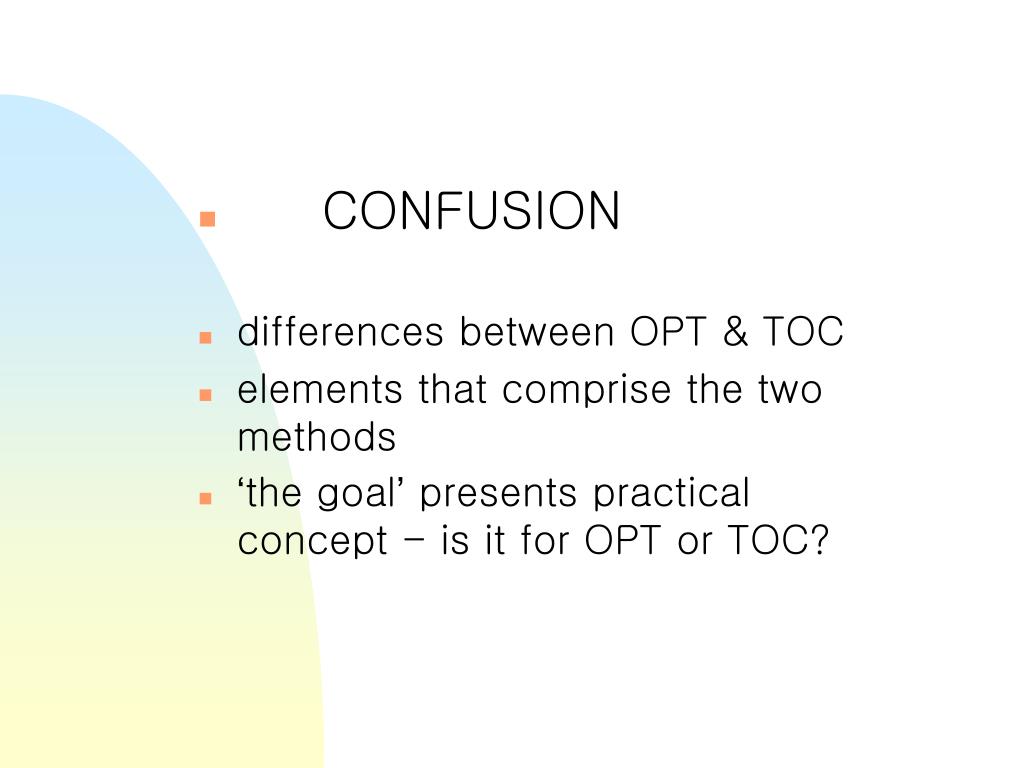 CONFUSION

differences between OPT & TOC

elements that comprise the two methods

‘the goal’ presents practical concept – is it for OPT or TOC?